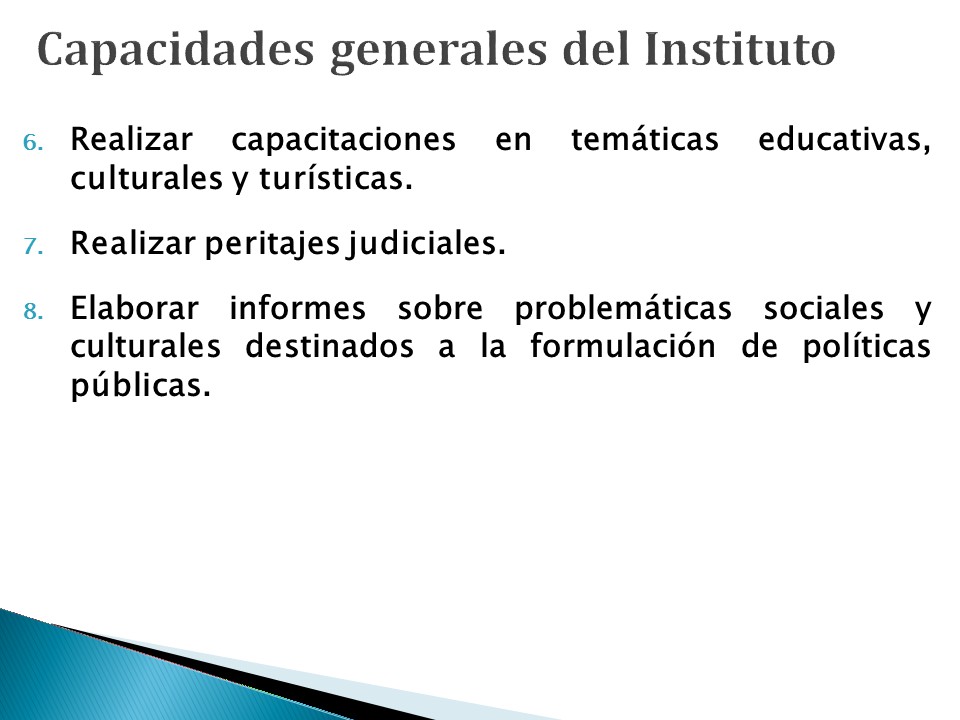 Capacidades generales del Instituto

6. Realizar capacitaciones en temáticas educativas, culturales y turísticas.

7. Realizar peritajes judiciales.

8. Elaborar informes sobre problemáticas sociales y culturales destinados a la formulación de políticas públicas.